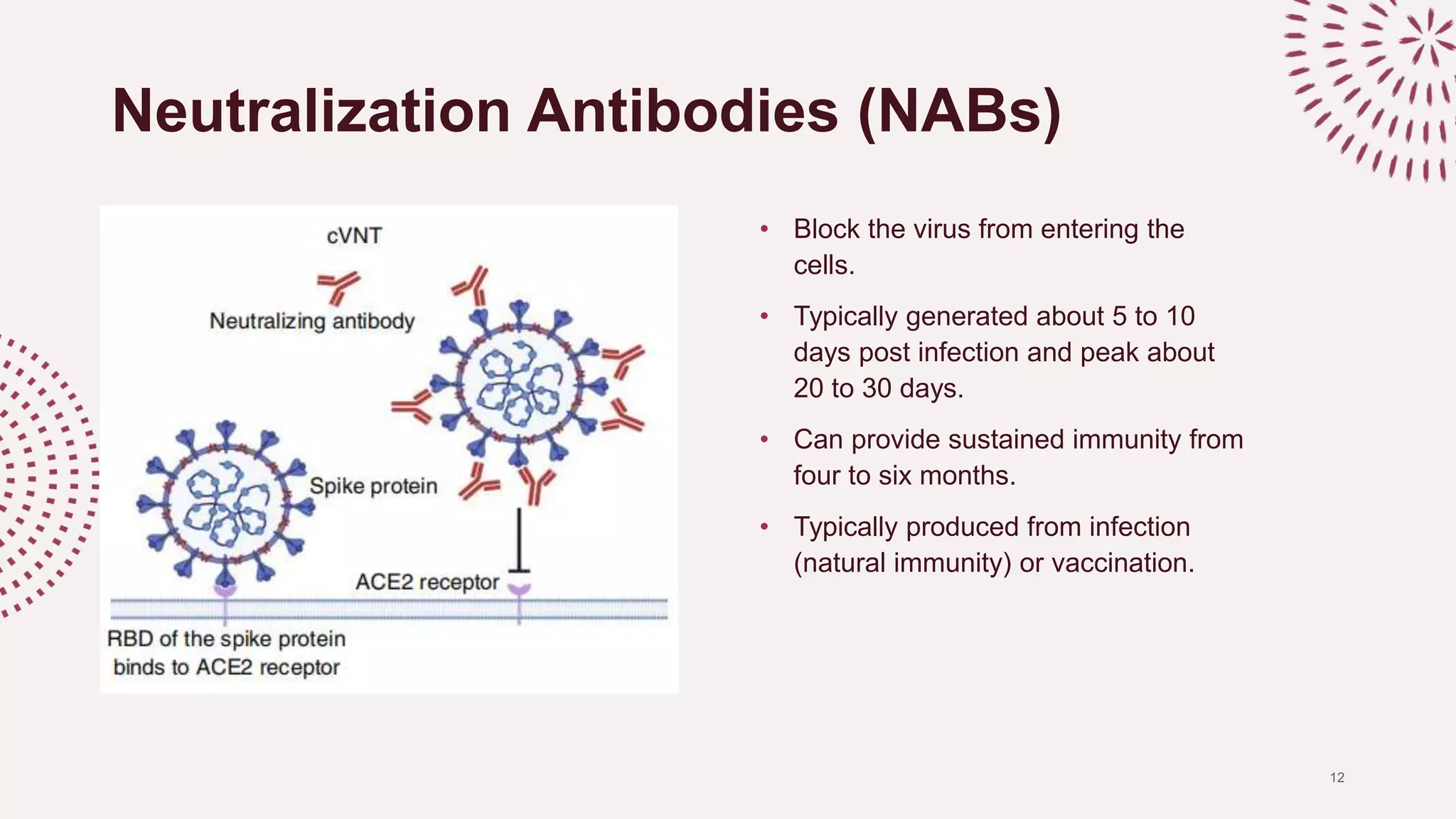 Neutralization Antibodies (NABs)

cVNT

Neutralizing antibody

Spike protein

ACE2 receptor

RBD of the spike protein binds to ACE2 receptor

• Block the virus from entering the cells.

• Typically generated about 5 to 10 days post infection and peak about 20 to 30 days.

• Can provide sustained immunity from four to six months.

• Typically produced from infection (natural immunity) or vaccination.

12